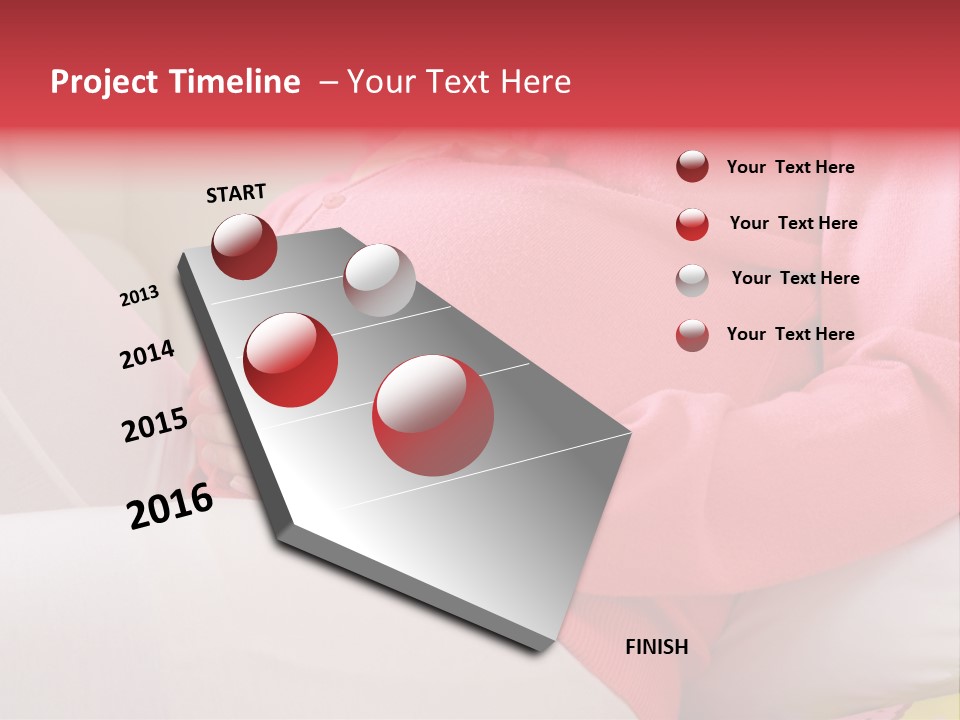 Project Timeline – Your Text Here

START

2013

2014

2015

2016

FINISH

Your Text Here

Your Text Here

Your Text Here

Your Text Here